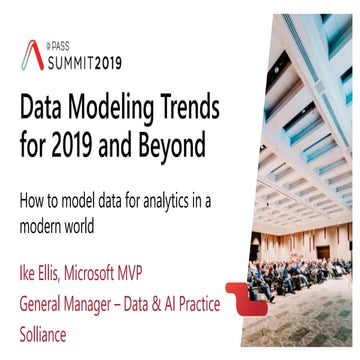 PASS
SUMMIT2019

Data Modeling Trends for 2019 and Beyond

How to model data for analytics in a modern world

Ike Ellis, Microsoft MVP

General Manager – Data & AI Practice

Solliance